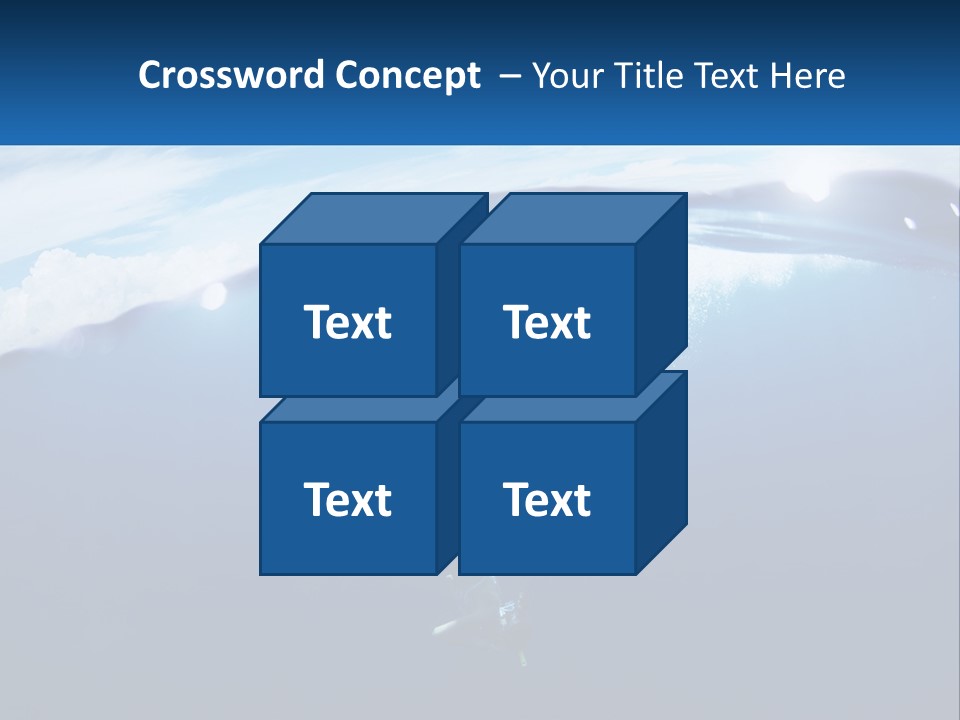 Crossword Concept – Your Title Text Here

Text

Text

Text

Text